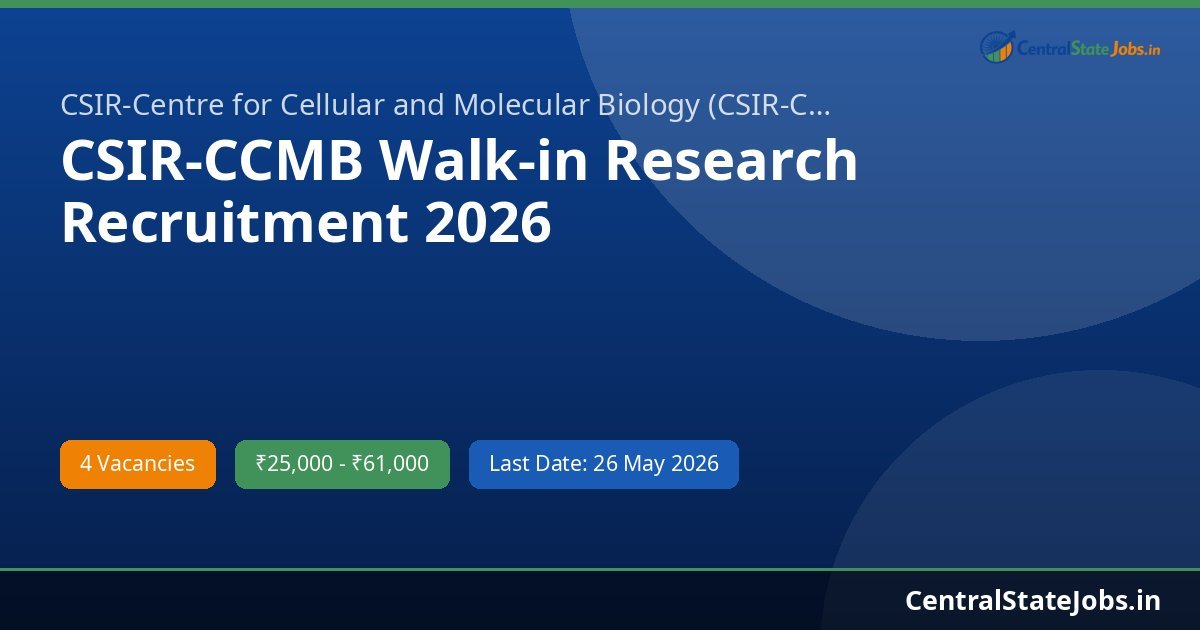 CentralStateJobs.in

CSIR-Centre for Cellular and Molecular Biology (CSIR-C...

CSIR-CCMB Walk-in Research Recruitment 2026

4 Vacancies

₹25,000 - ₹61,000

Last Date: 26 May 2026

CentralStateJobs.in